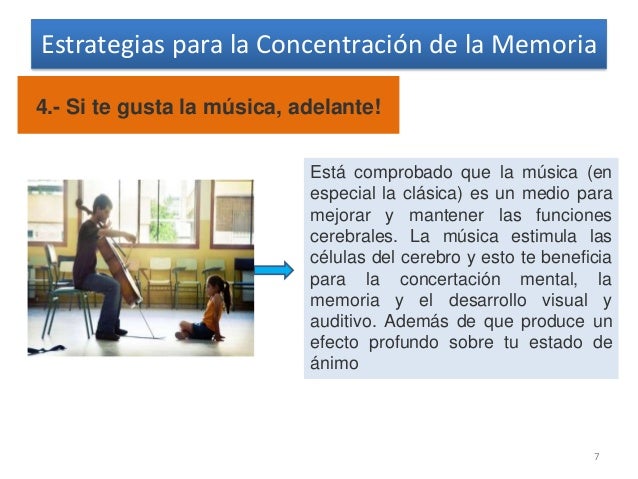 Estrategias para la Concentración de la Memoria

4.- Si te gusta la música, adelante!

Está comprobado que la música (en especial la clásica) es un medio para mejorar y mantener las funciones cerebrales. La música estimula las células del cerebro y esto te beneficia para la concertación mental, la memoria y el desarrollo visual y auditivo. Además de que produce un efecto profundo sobre tu estado de ánimo

7